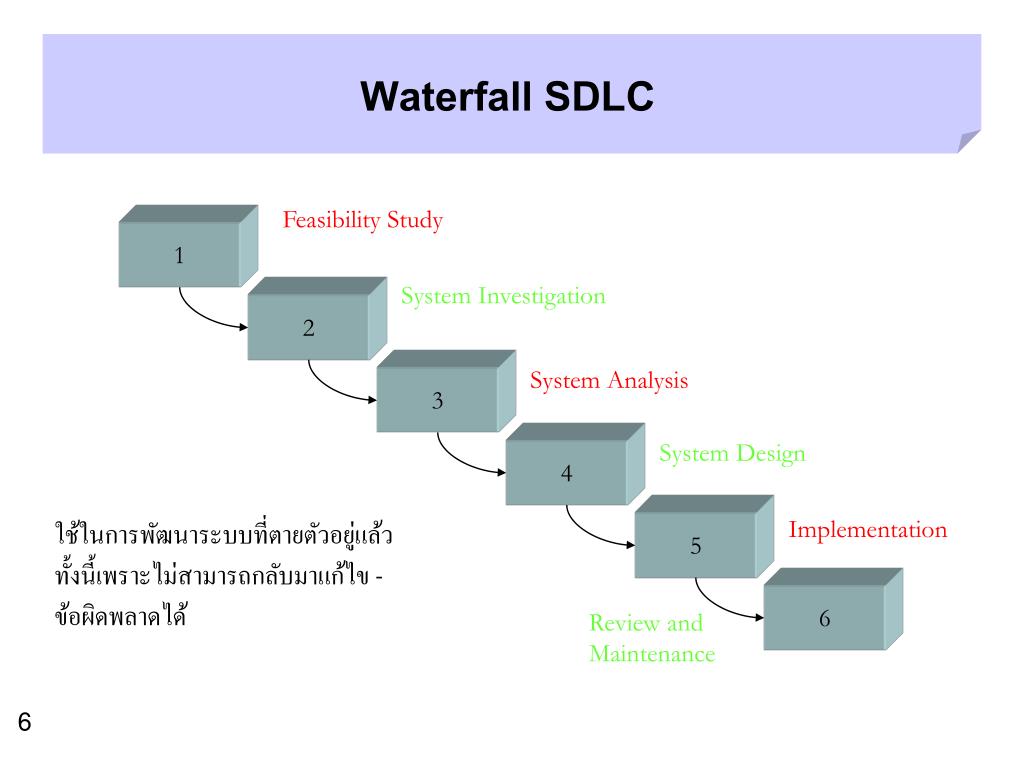 Waterfall SDLC

1
Feasibility Study

2
System Investigation

3
System Analysis

4
System Design

5
Implementation

6
Review and Maintenance

ใช้ในการพัฒนาระบบที่ตายตัวอยู่แล้ว ทั้งนี้เพราะไม่สามารถกลับมาแก้ไข - ข้อผิดพลาดได้

6